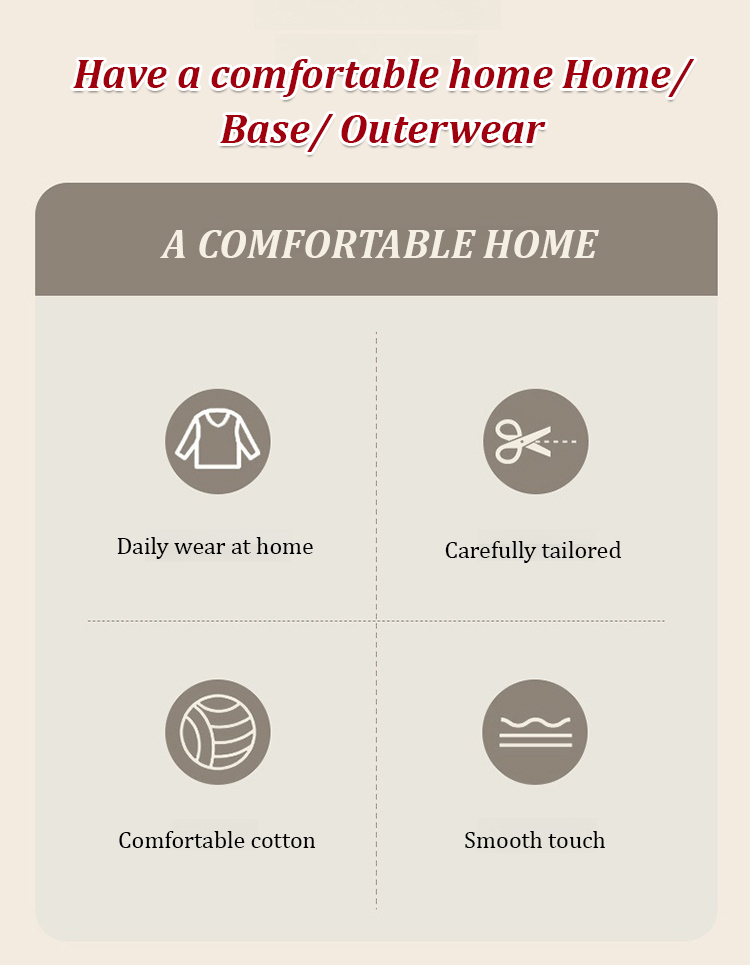 Have a comfortable home Home/ Base/ Outerwear

A COMFORTABLE HOME

Daily wear at home

Carefully tailored

Comfortable cotton

Smooth touch